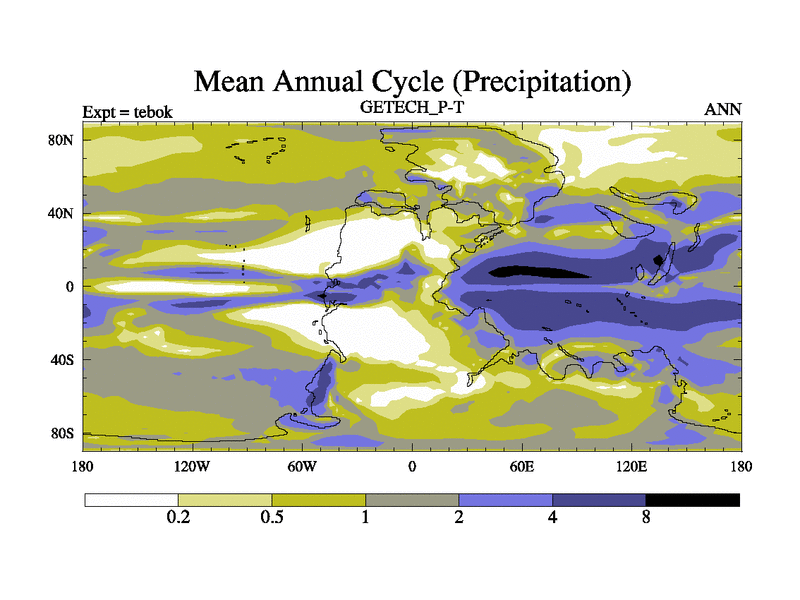 Mean Annual Cycle (Precipitation)

Expt = tebok

GETECH_P-T

ANN

80N
40N
0
40S
80S

180
120W
60W
0
60E
120E
180

0.2
0.5
1
2
4
8